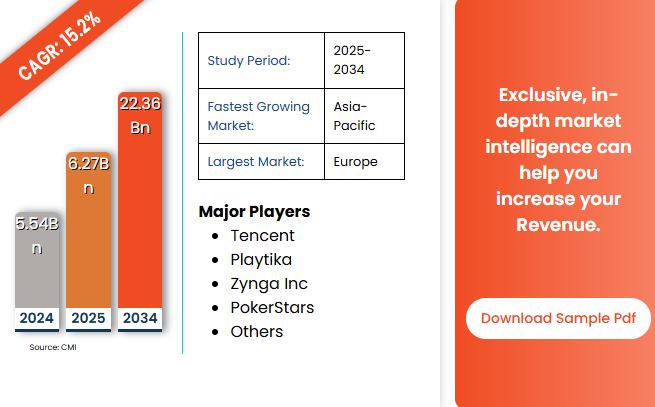 CAGR: 15.2%

5.54Bn
6.27Bn
22.36Bn

2024
2025
2034

Source: CMI

| Study Period: | 2025-2034 |
|---|---|
| Fastest Growing Market: | Asia-Pacific |
| Largest Market: | Europe |

Major Players
- Tencent
- Playtika
- Zynga Inc
- PokerStars
- Others

Exclusive, in-depth market intelligence can help you increase your Revenue.

Download Sample Pdf